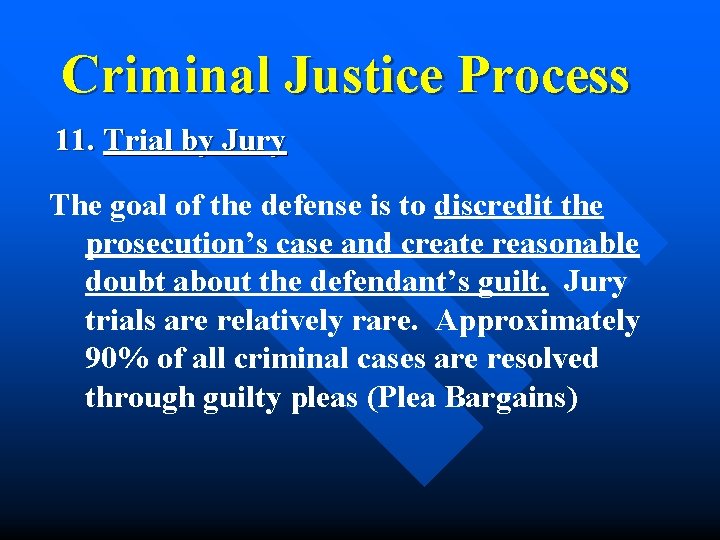 Criminal Justice Process

11. Trial by Jury

The goal of the defense is to discredit the prosecution’s case and create reasonable doubt about the defendant’s guilt. Jury trials are relatively rare. Approximately 90% of all criminal cases are resolved through guilty pleas (Plea Bargains)